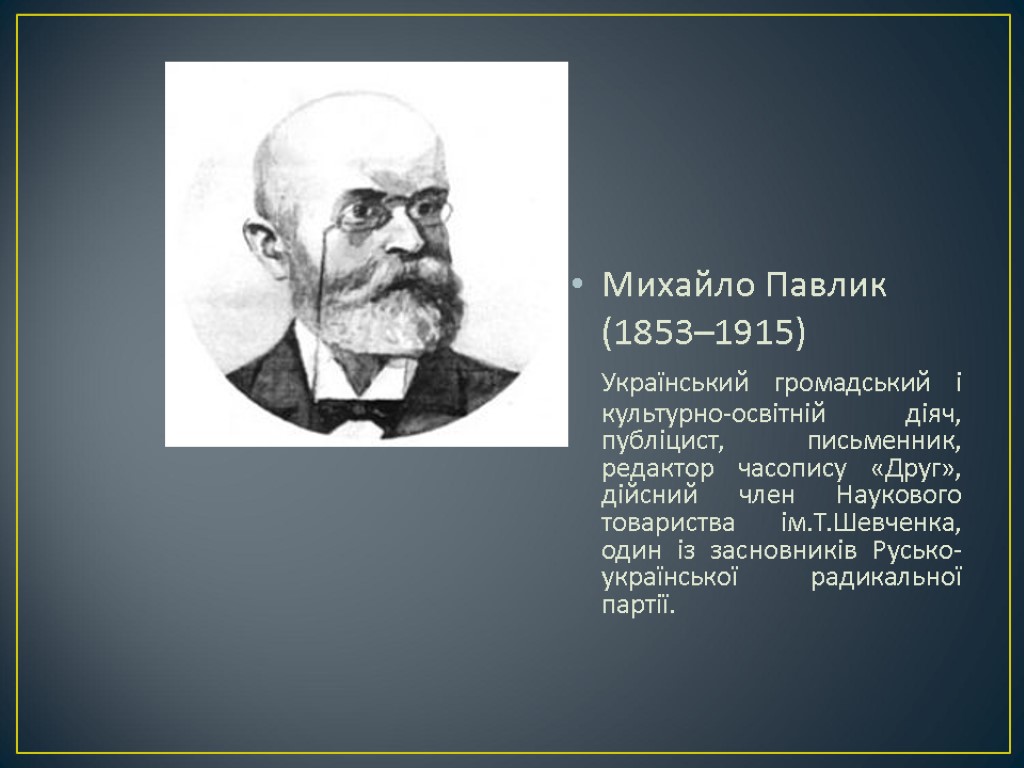 • Михайло Павлик (1853–1915)

Український громадський і культурно-освітній діяч, публіцист, письменник, редактор часопису «Друг», дійсний член Наукового товариства ім.Т.Шевченка, один із засновників Русько-української радикальної партії.